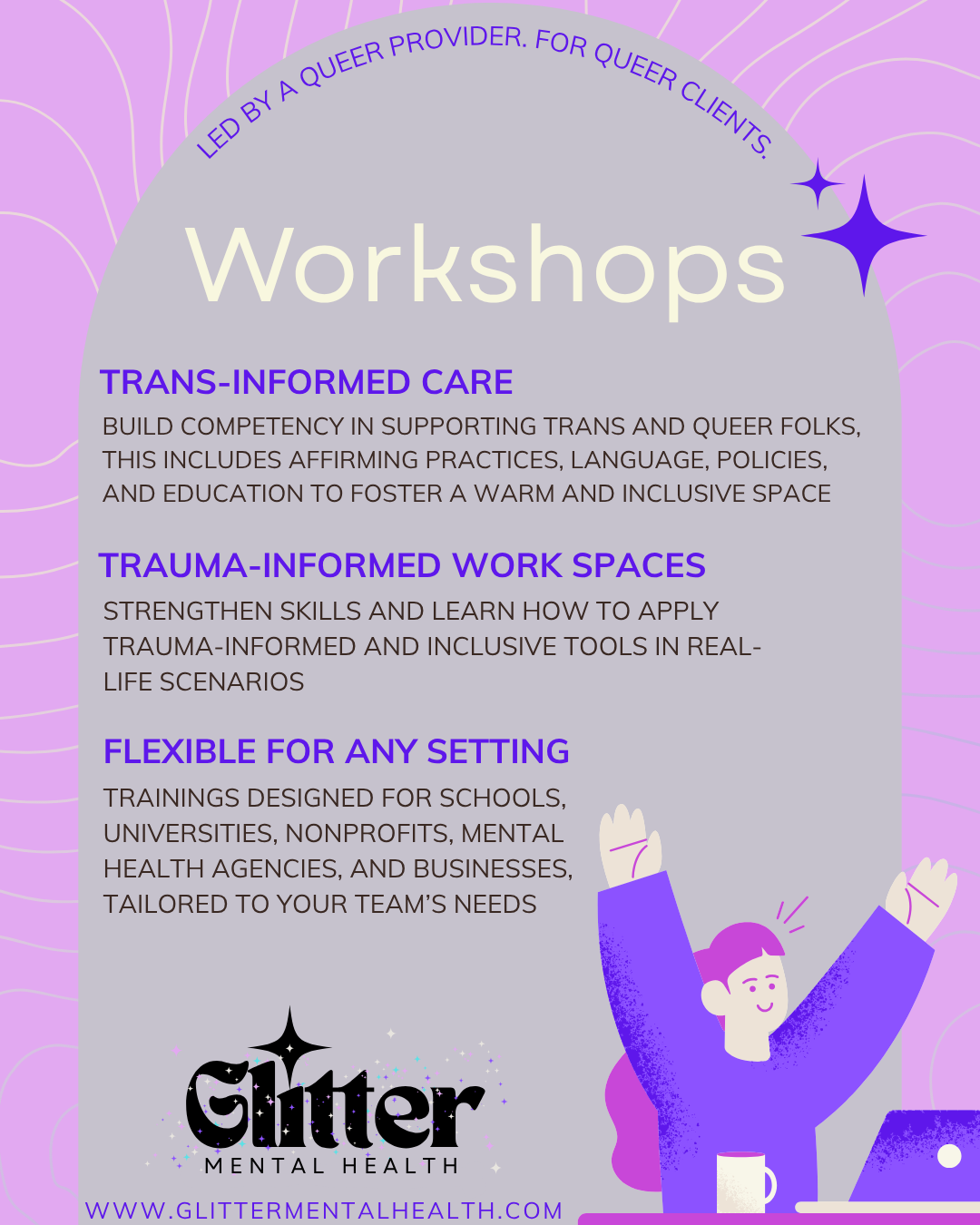 LED BY A QUEER PROVIDER. FOR QUEER CLIENTS.

Workshops

TRANS-INFORMED CARE

BUILD COMPETENCY IN SUPPORTING TRANS AND QUEER FOLKS, THIS INCLUDES AFFIRMING PRACTICES, LANGUAGE, POLICIES, AND EDUCATION TO FOSTER A WARM AND INCLUSIVE SPACE

TRAUMA-INFORMED WORK SPACES

STRENGTHEN SKILLS AND LEARN HOW TO APPLY TRAUMA-INFORMED AND INCLUSIVE TOOLS IN REAL-LIFE SCENARIOS

FLEXIBLE FOR ANY SETTING

TRAININGS DESIGNED FOR SCHOOLS, UNIVERSITIES, NONPROFITS, MENTAL HEALTH AGENCIES, AND BUSINESSES, TAILORED TO YOUR TEAM'S NEEDS

Glitter
MENTAL HEALTH

WWW.GLITTERMENTALHEALTH.COM